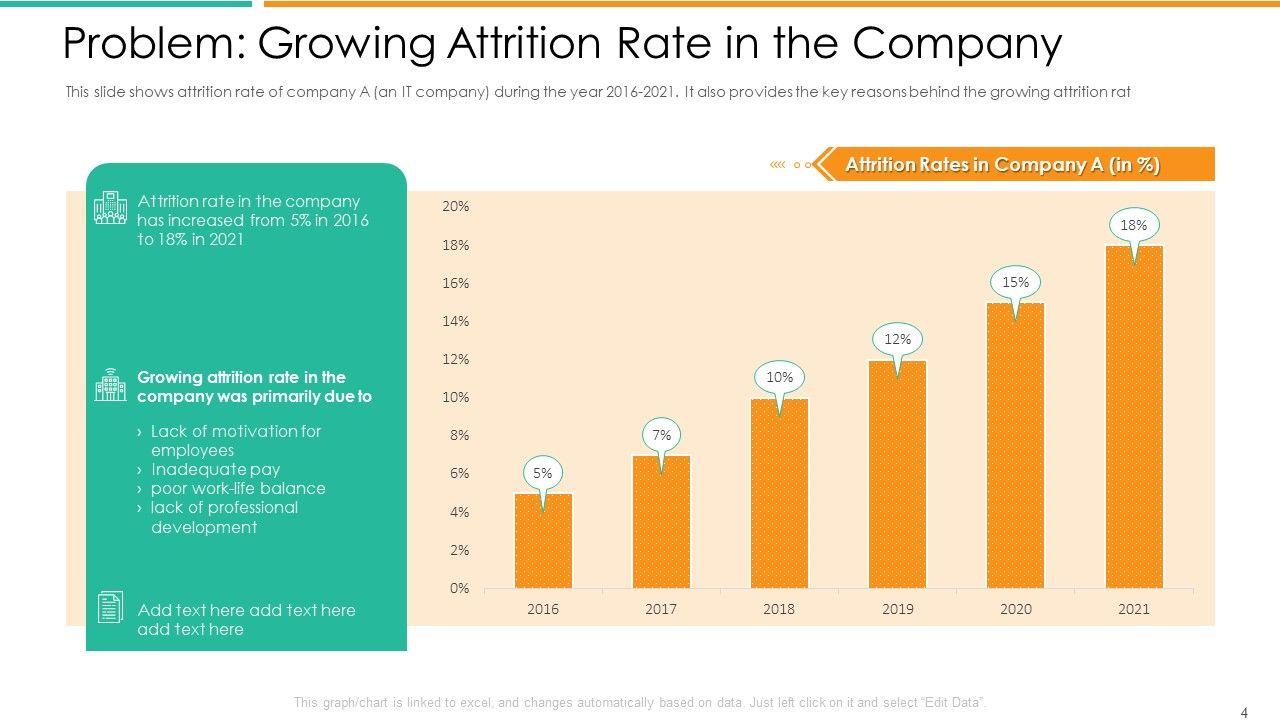 Problem: Growing Attrition Rate in the Company

This slide shows attrition rate of company A (an IT company) during the year 2016-2021. It also provides the key reasons behind the growing attrition rat

Attrition rate in the company has increased from 5% in 2016 to 18% in 2021

Growing attrition rate in the company was primarily due to

› Lack of motivation for employees
› Inadequate pay
› poor work-life balance
› lack of professional development

Add text here add text here add text here

Attrition Rates in Company A (in %)

20%
18%
16%
14%
12%
10%
8%
6%
4%
2%
0%

5%
7%
10%
12%
15%
18%

2016
2017
2018
2019
2020
2021

This graph/chart is linked to excel, and changes automatically based on data. Just left click on it and select "Edit Data".

4